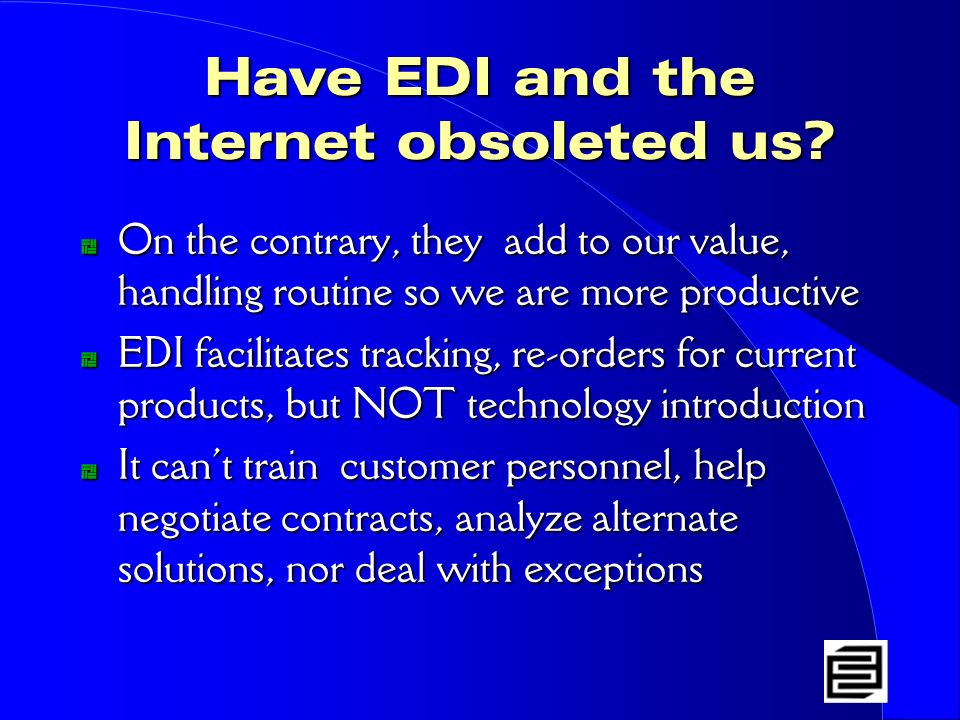 Have EDI and the Internet obsoleted us?

On the contrary, they add to our value, handling routine so we are more productive

EDI facilitates tracking, re-orders for current products, but NOT technology introduction

It can't train customer personnel, help negotiate contracts, analyze alternate solutions, nor deal with exceptions